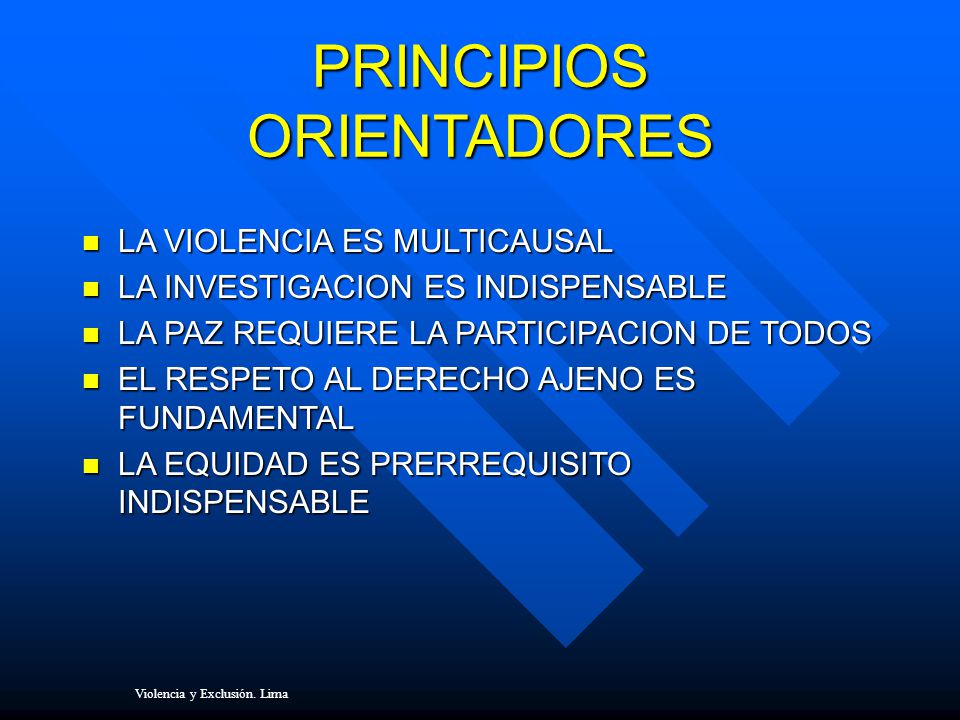 PRINCIPIOS ORIENTADORES

- LA VIOLENCIA ES MULTICAUSAL
- LA INVESTIGACION ES INDISPENSABLE
- LA PAZ REQUIERE LA PARTICIPACION DE TODOS
- EL RESPETO AL DERECHO AJENO ES FUNDAMENTAL
- LA EQUIDAD ES PRERREQUISITO INDISPENSABLE

Violencia y Exclusión. Lima